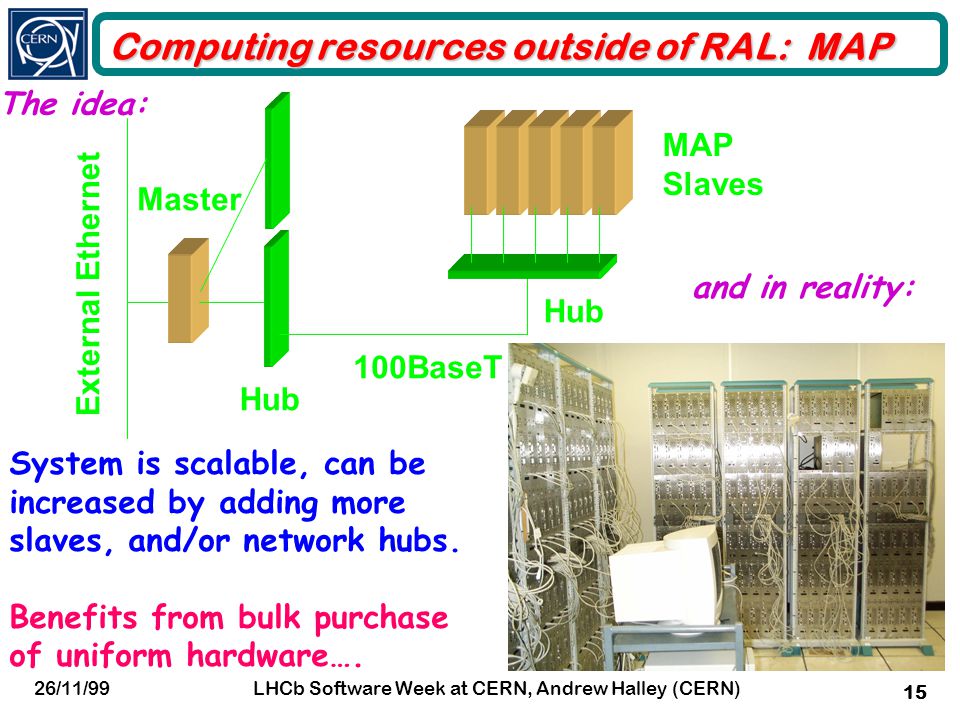 CERN

Computing resources outside of RAL: MAP

The idea:

External Ethernet

Master

Hub

100BaseT

Hub

MAP Slaves

and in reality:

System is scalable, can be increased by adding more slaves, and/or network hubs.

Benefits from bulk purchase of uniform hardware….

26/11/99 LHCb Software Week at CERN, Andrew Halley (CERN) 15